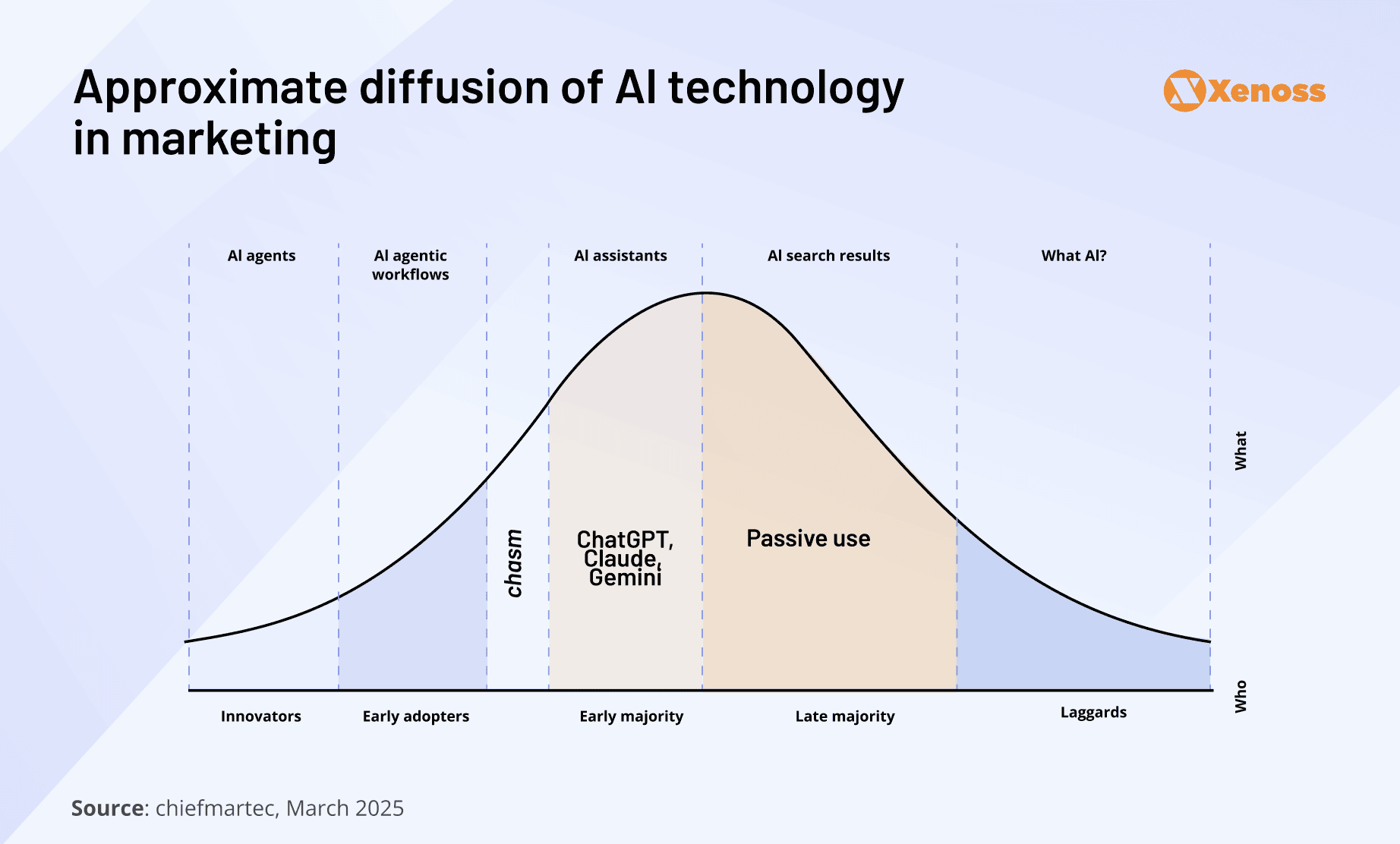 Approximate diffusion of AI technology in marketing

Xenoss

AI agents

AI agentic workflows

AI assistants

AI search results

What AI?

What

chasm

ChatGPT, Claude, Gemini

Passive use

Innovators

Early adopters

Early majority

Late majority

Laggards

Who

Source: chiefmartec, March 2025